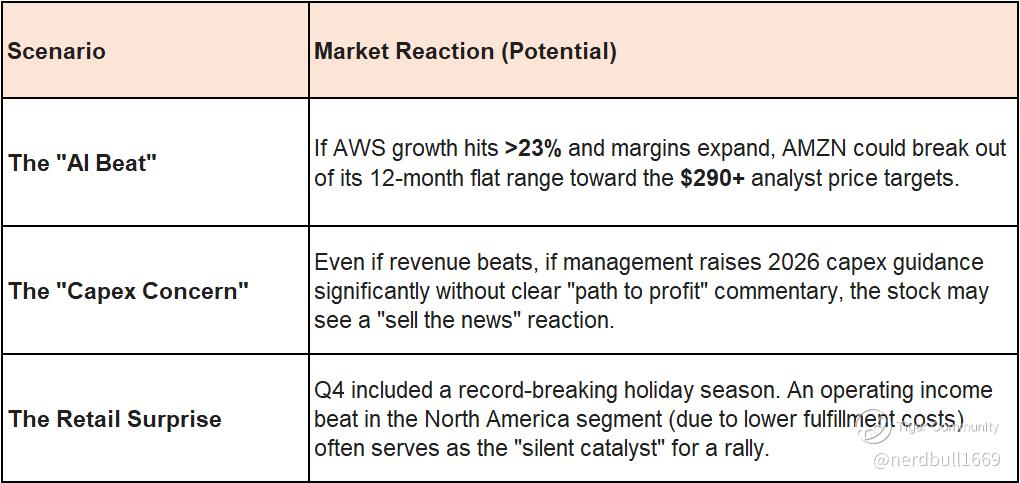 | Scenario | Market Reaction (Potential) |
|---|---|
| The "AI Beat" | If AWS growth hits >23% and margins expand, AMZN could break out of its 12-month flat range toward the $290+ analyst price targets. |
| The "Capex Concern" | Even if revenue beats, if management raises 2026 capex guidance significantly without clear "path to profit" commentary, the stock may see a "sell the news" reaction. |
| The Retail Surprise | Q4 included a record-breaking holiday season. An operating income beat in the North America segment (due to lower fulfillment costs) often serves as the "silent catalyst" for a rally. |

Tiger Community
@nerdbull1669